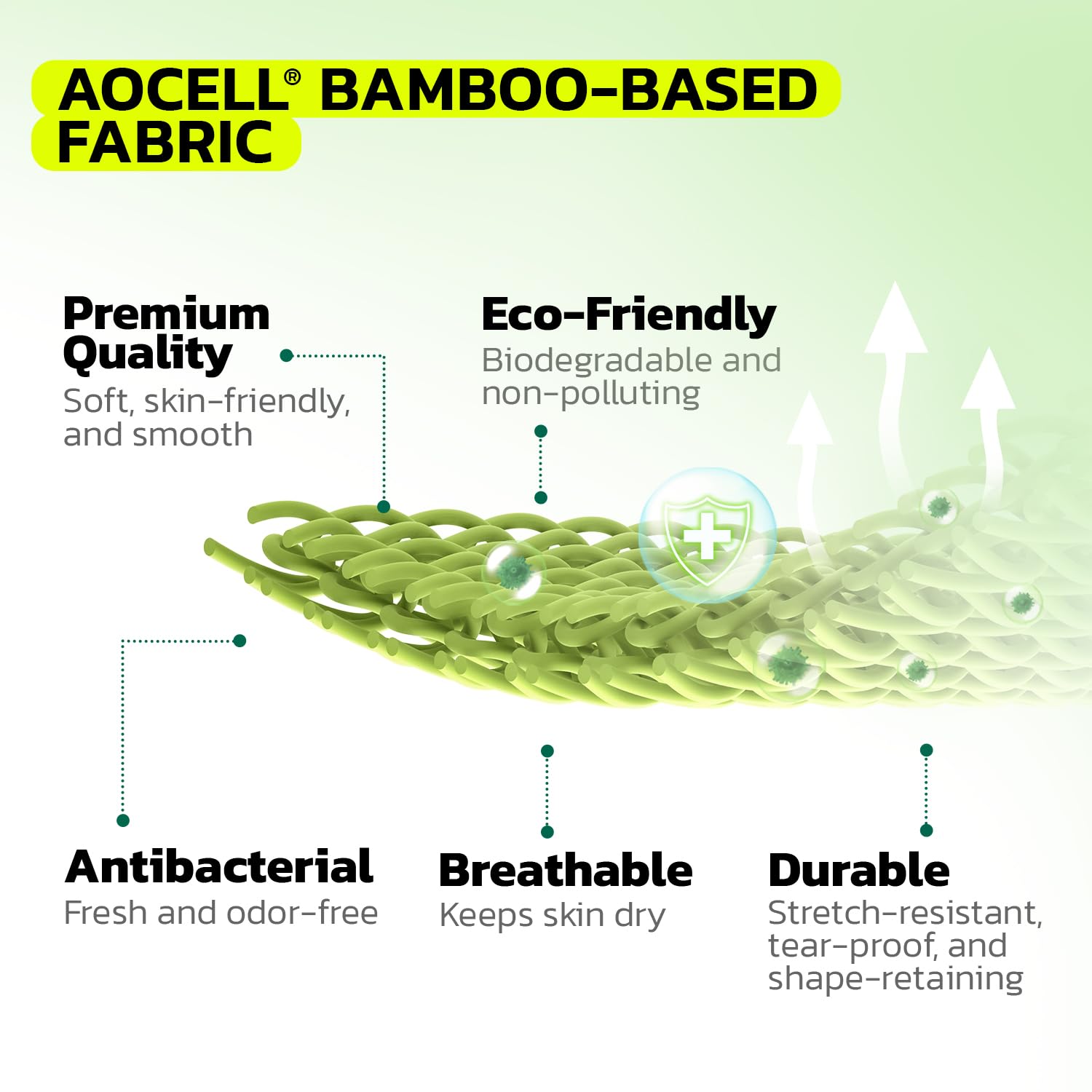 AOCELL® BAMBOO-BASED FABRIC

Premium Quality
Soft, skin-friendly, and smooth

Eco-Friendly
Biodegradable and non-polluting

Antibacterial
Fresh and odor-free

Breathable
Keeps skin dry

Durable
Stretch-resistant, tear-proof, and shape-retaining